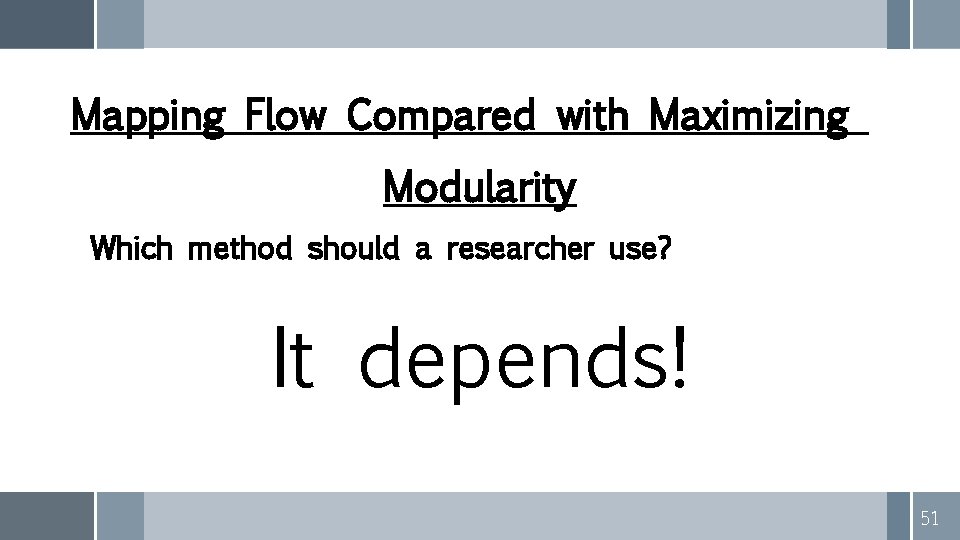 Mapping Flow Compared with Maximizing Modularity

Which method should a researcher use?

It depends!

51